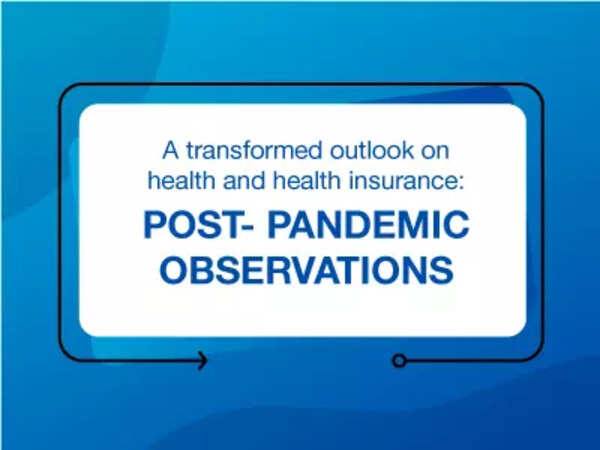 A transformed outlook on health and health insurance:

POST- PANDEMIC OBSERVATIONS